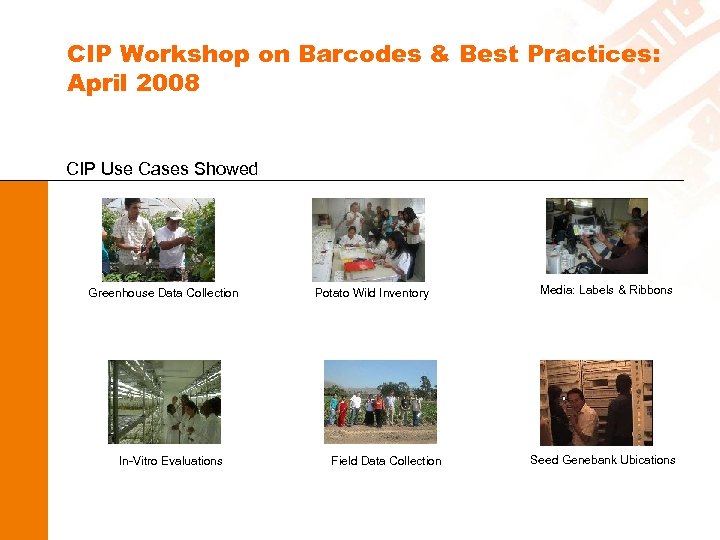 CIP Workshop on Barcodes & Best Practices: April 2008

CIP Use Cases Showed

Greenhouse Data Collection

Potato Wild Inventory

Media: Labels & Ribbons

In-Vitro Evaluations

Field Data Collection

Seed Genebank Ubications